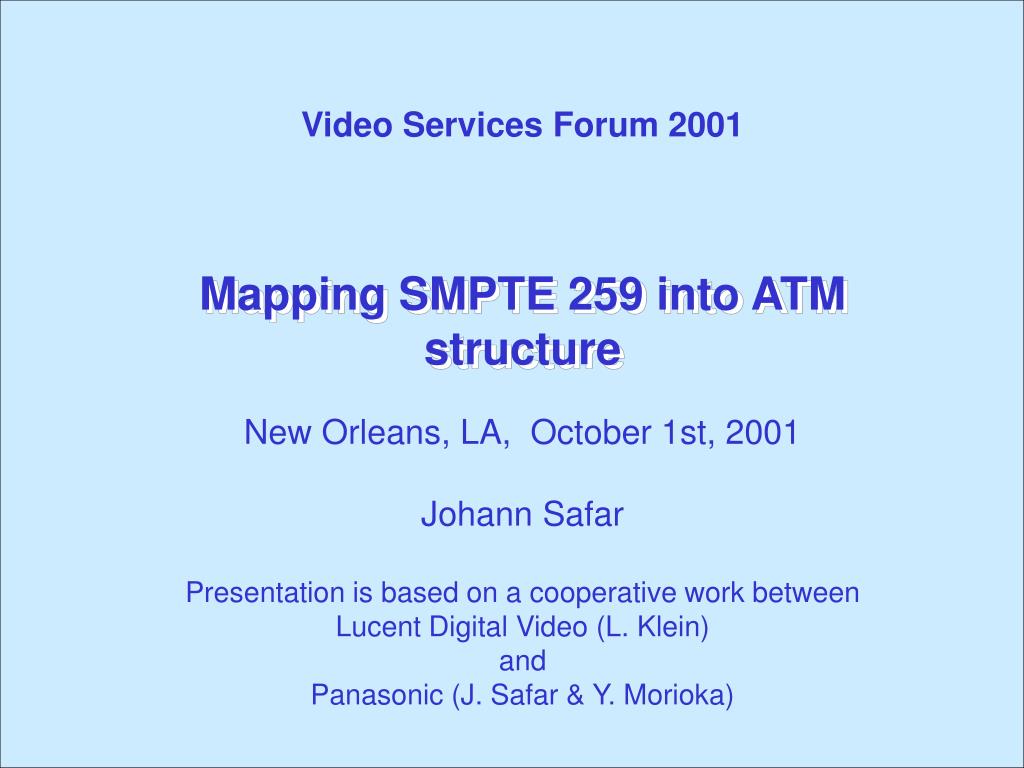 Video Services Forum 2001

Mapping SMPTE 259 into ATM structure

New Orleans, LA, October 1st, 2001

Johann Safar

Presentation is based on a cooperative work between Lucent Digital Video (L. Klein) and Panasonic (J. Safar & Y. Morioka)